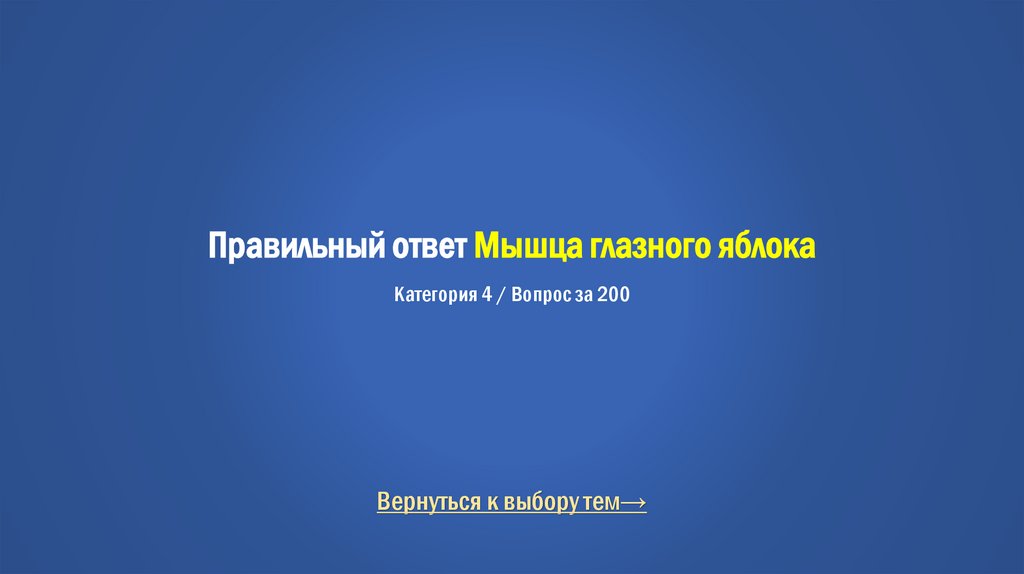 Правильный ответ Мышца глазного яблока

Категория 4 / Вопрос за 200

Вернуться к выбору тем→